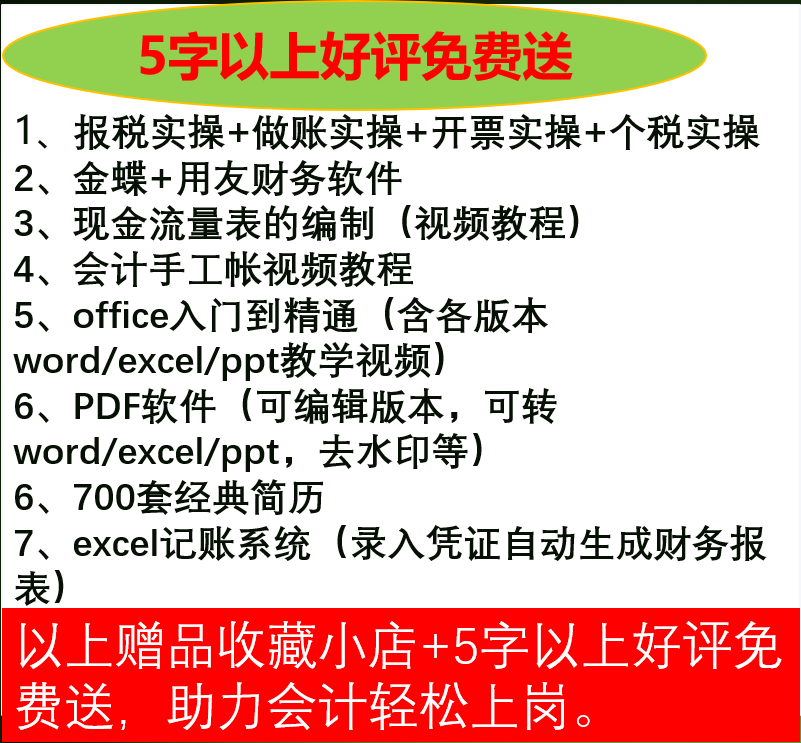 5字以上好评免费送

1、报税实操+做账实操+开票实操+个税实操
2、金蝶+用友财务软件
3、现金流量表的编制（视频教程）
4、会计手工帐视频教程
5、office入门到精通（含各版本word/excel/ppt教学视频）
6、PDF软件（可编辑版本，可转word/excel/ppt，去水印等）
6、700套经典简历
7、excel记账系统（录入凭证自动生成财务报表）

以上赠品收藏小店+5字以上好评免费送，助力会计轻松上岗。